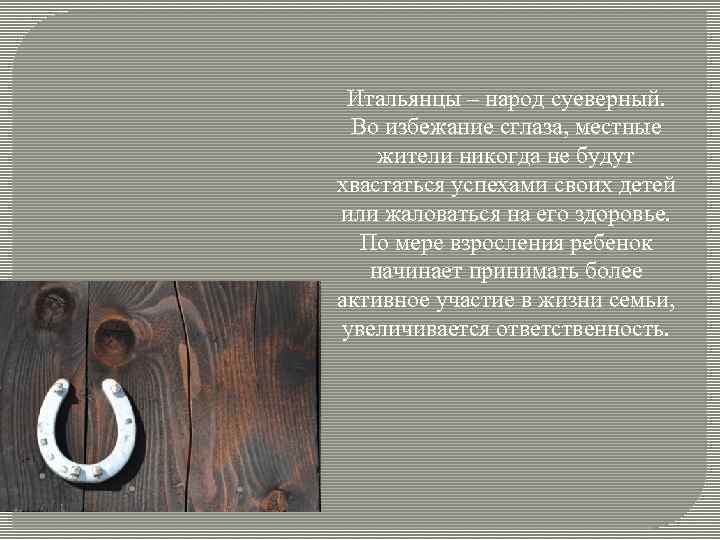 Итальянцы – народ суеверный. Во избежание сглаза, местные жители никогда не будут хвастаться успехами своих детей или жаловаться на его здоровье. По мере взросления ребенок начинает принимать более активное участие в жизни семьи, увеличивается ответственность.